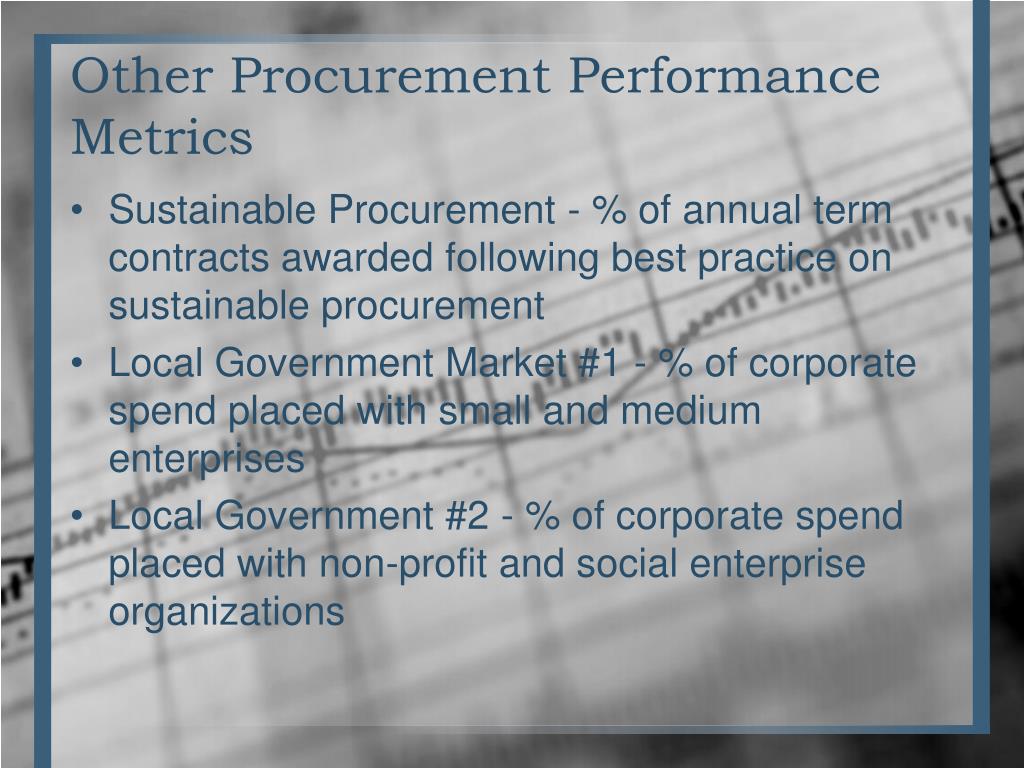 Other Procurement Performance Metrics

• Sustainable Procurement - % of annual term contracts awarded following best practice on sustainable procurement
• Local Government Market #1 - % of corporate spend placed with small and medium enterprises
• Local Government #2 - % of corporate spend placed with non-profit and social enterprise organizations